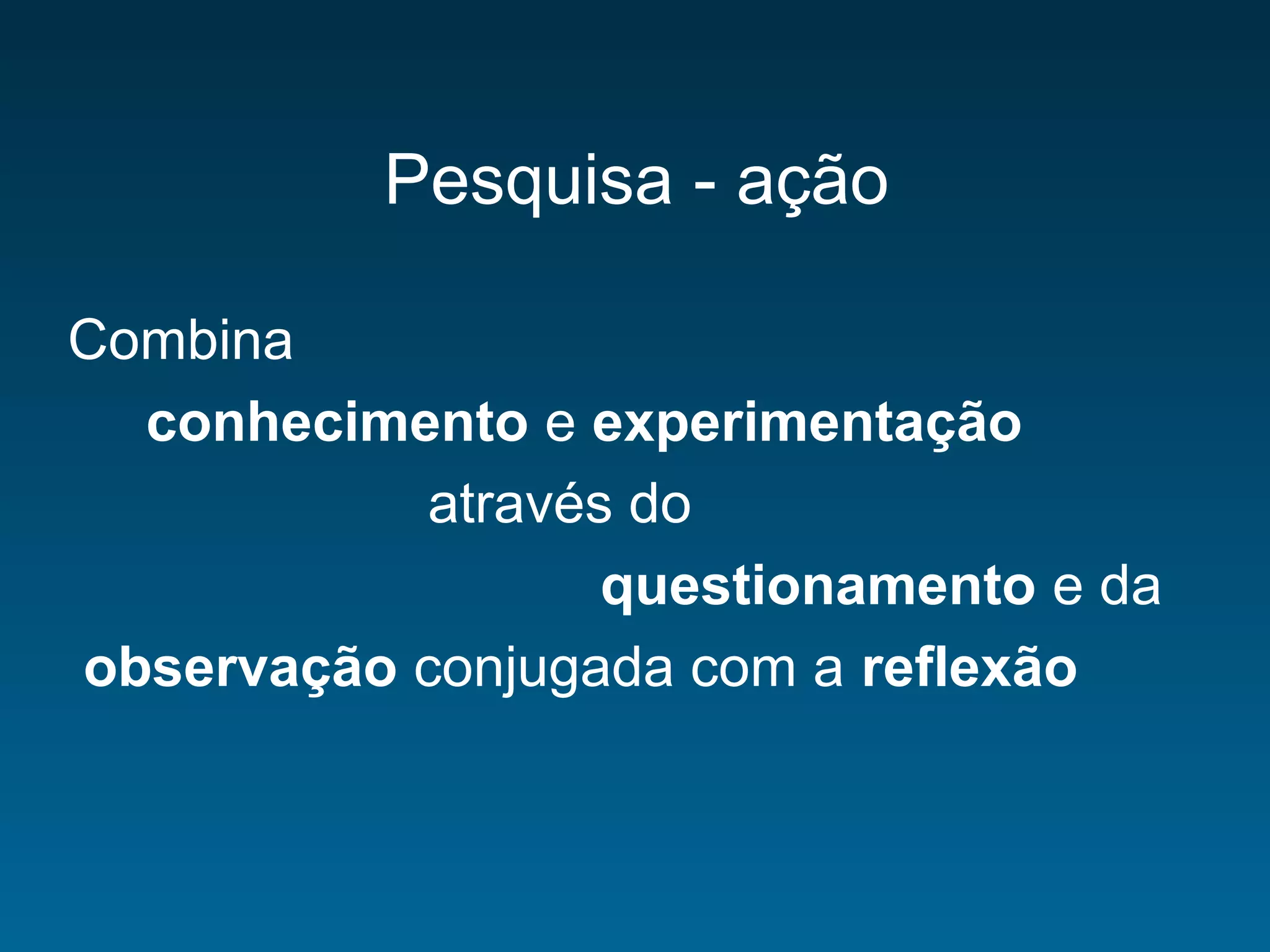 Pesquisa - ação

Combina
conhecimento e experimentação
através do
questionamento e da
observação conjugada com a reflexão